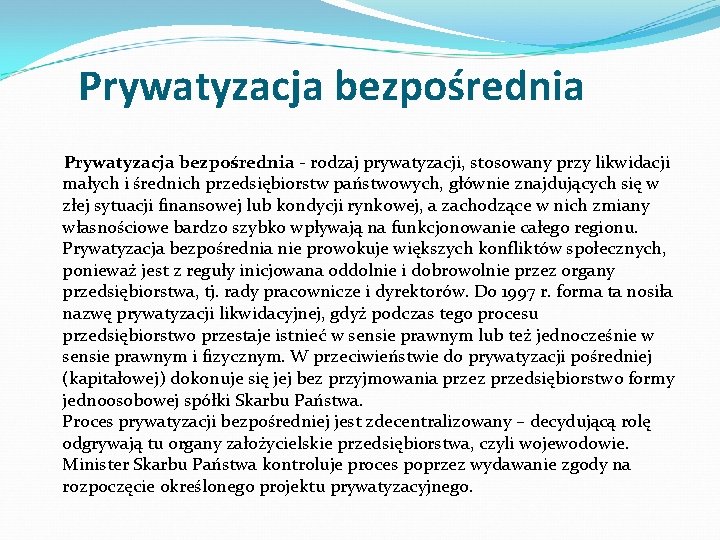 Prywatyzacja bezpośrednia

Prywatyzacja bezpośrednia - rodzaj prywatyzacji, stosowany przy likwidacji małych i średnich przedsiębiorstw państwowych, głównie znajdujących się w złej sytuacji finansowej lub kondycji rynkowej, a zachodzące w nich zmiany własnościowe bardzo szybko wpływają na funkcjonowanie całego regionu. Prywatyzacja bezpośrednia nie prowokuje większych konfliktów społecznych, ponieważ jest z reguły inicjowana oddolnie i dobrowolnie przez organy przedsiębiorstwa, tj. rady pracownicze i dyrektorów. Do 1997 r. forma ta nosiła nazwę prywatyzacji likwidacyjnej, gdyż podczas tego procesu przedsiębiorstwo przestaje istnieć w sensie prawnym lub też jednocześnie w sensie prawnym i fizycznym. W przeciwieństwie do prywatyzacji pośredniej (kapitałowej) dokonuje się jej bez przyjmowania przez przedsiębiorstwo formy jednoosobowej spółki Skarbu Państwa.
Proces prywatyzacji bezpośredniej jest zdecentralizowany – decydującą rolę odgrywają tu organy założycielskie przedsiębiorstwa, czyli wojewodowie. Minister Skarbu Państwa kontroluje proces poprzez wydawanie zgody na rozpoczęcie określonego projektu prywatyzacyjnego.